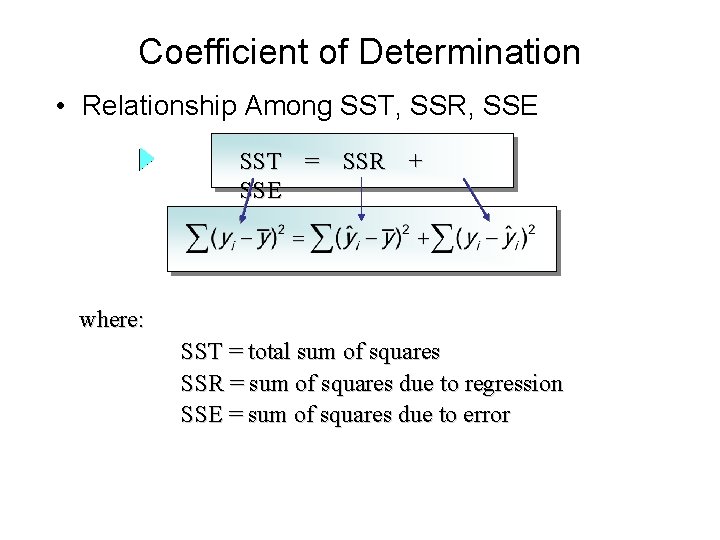 Coefficient of Determination

• Relationship Among SST, SSR, SSE

SST = SSR + SSE

$\sum(y_i - \bar{y})^2 = \sum(\hat{y}_i - \bar{y})^2 + \sum(y_i - \hat{y}_i)^2$

where:

SST = total sum of squares
SSR = sum of squares due to regression
SSE = sum of squares due to error